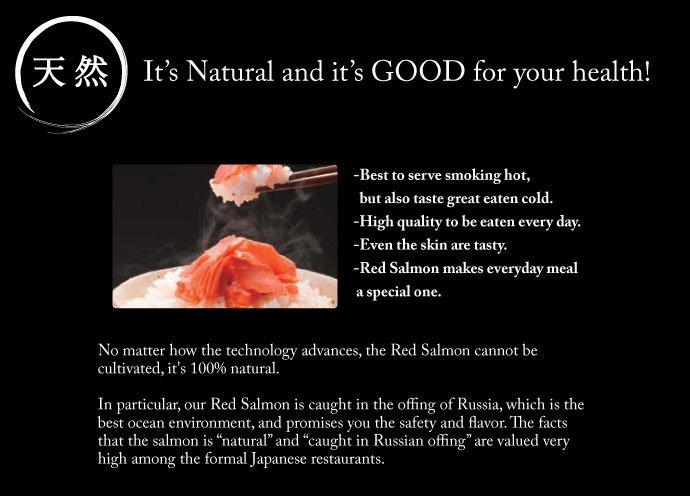 天然

It's Natural and it's GOOD for your health!

-Best to serve smoking hot, but also taste great eaten cold.
-High quality to be eaten every day.
-Even the skin are tasty.
-Red Salmon makes everyday meal a special one.

No matter how the technology advances, the Red Salmon cannot be cultivated, it's 100% natural.

In particular, our Red Salmon is caught in the offing of Russia, which is the best ocean environment, and promises you the safety and flavor. The facts that the salmon is "natural" and "caught in Russian offing" are valued very high among the formal Japanese restaurants.